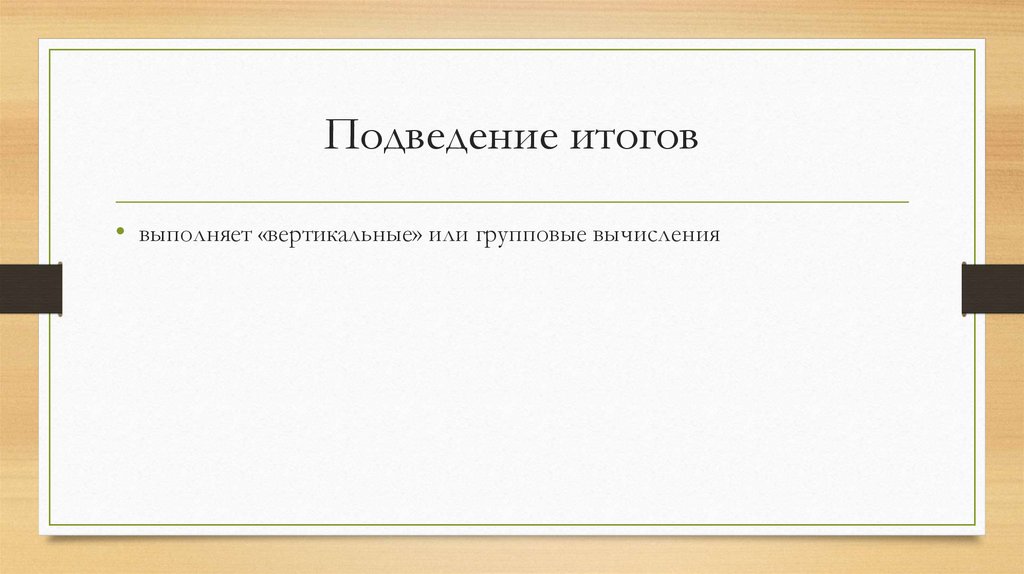 Подведение итогов

• выполняет «вертикальные» или групповые вычисления